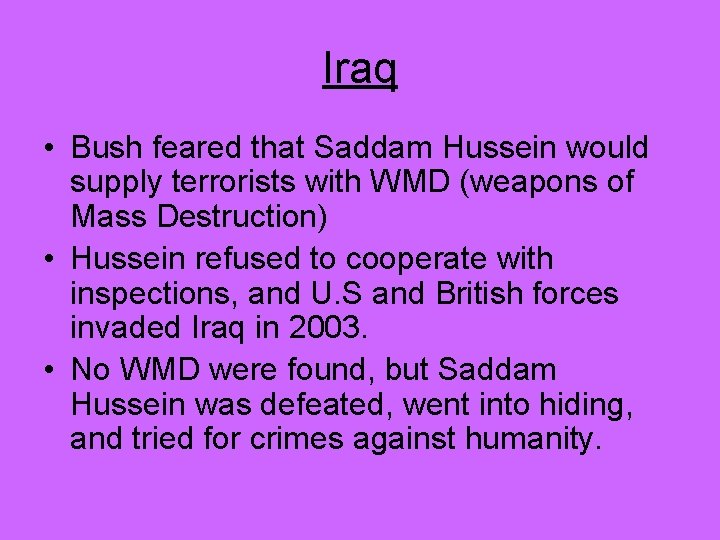 Iraq

• Bush feared that Saddam Hussein would supply terrorists with WMD (weapons of Mass Destruction)

• Hussein refused to cooperate with inspections, and U.S and British forces invaded Iraq in 2003.

• No WMD were found, but Saddam Hussein was defeated, went into hiding, and tried for crimes against humanity.